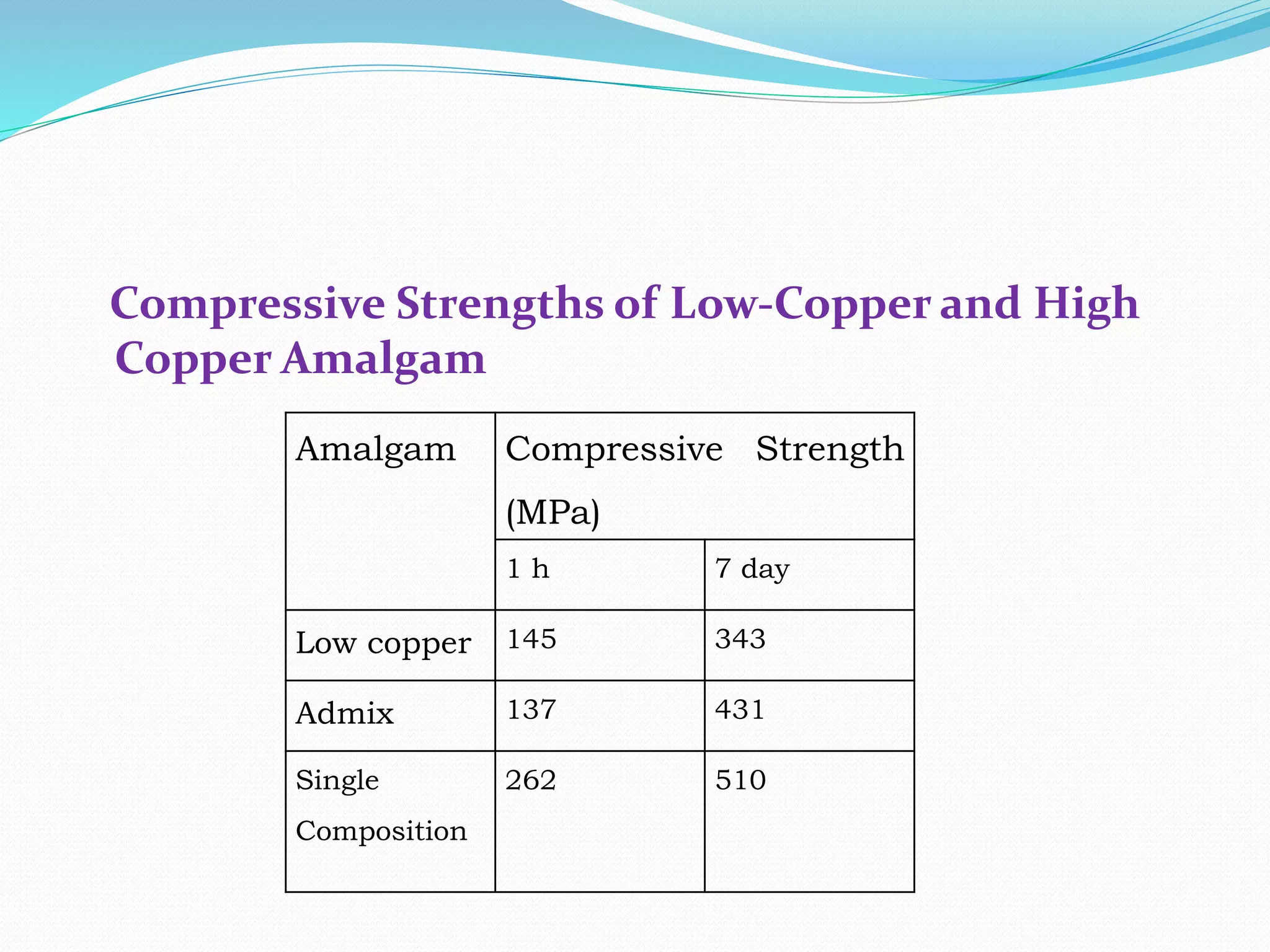 Compressive Strengths of Low-Copper and High Copper Amalgam

| Amalgam | Compressive Strength (MPa) | |
|---|---|---|
| | 1 h | 7 day |
| Low copper | 145 | 343 |
| Admix | 137 | 431 |
| Single Composition | 262 | 510 |